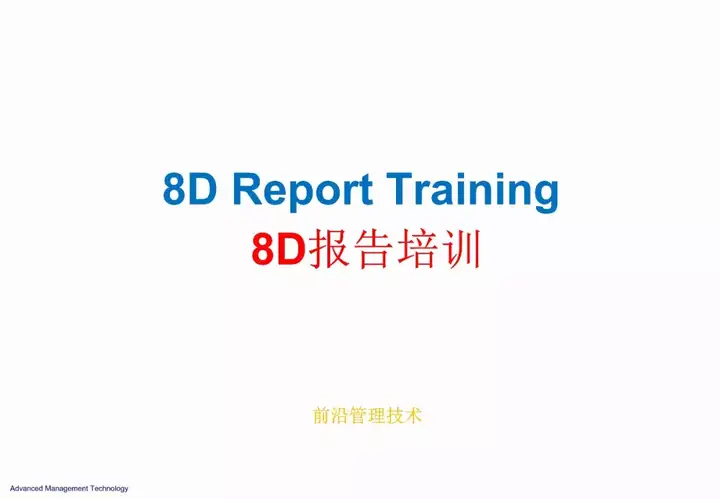 8D Report Training
8D报告培训

前沿管理技术

Advanced Management Technology